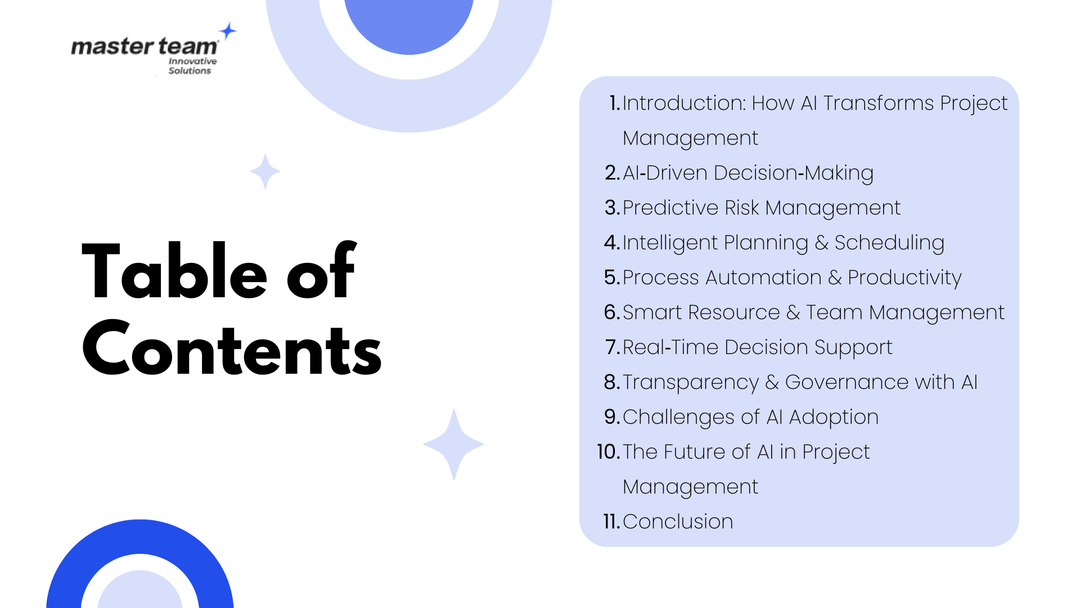 master team
Innovative Solutions

Table of Contents

1. Introduction: How AI Transforms Project Management
2. AI-Driven Decision-Making
3. Predictive Risk Management
4. Intelligent Planning & Scheduling
5. Process Automation & Productivity
6. Smart Resource & Team Management
7. Real-Time Decision Support
8. Transparency & Governance with AI
9. Challenges of AI Adoption
10. The Future of AI in Project Management
11. Conclusion